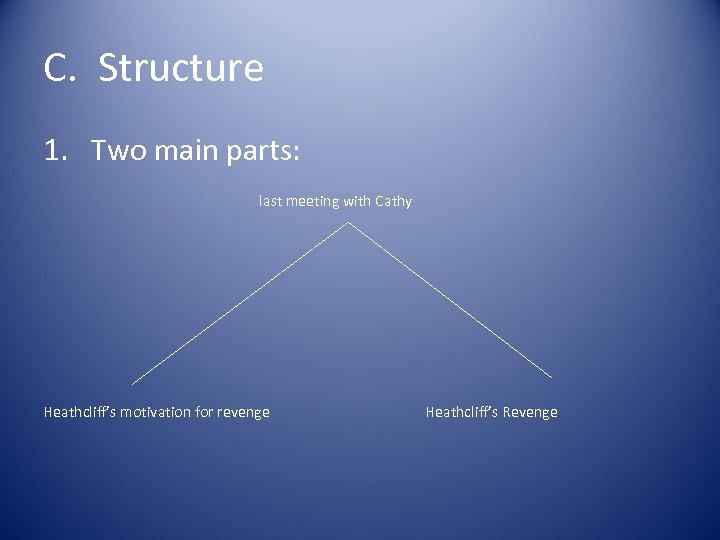 C. Structure

1. Two main parts:

last meeting with Cathy

Heathcliff's motivation for revenge

Heathcliff's Revenge